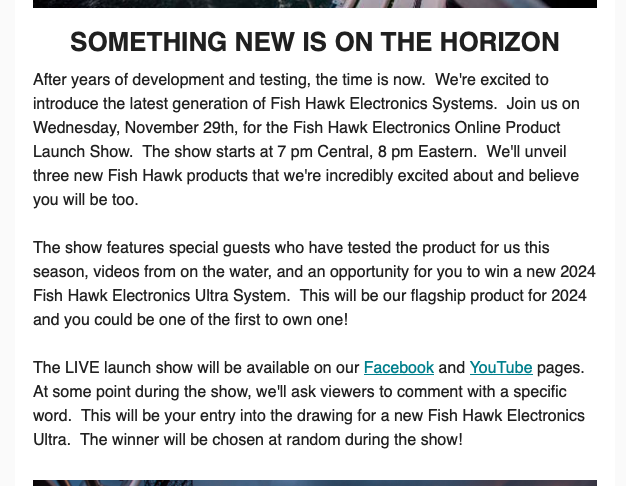 SOMETHING NEW IS ON THE HORIZON

After years of development and testing, the time is now. We're excited to introduce the latest generation of Fish Hawk Electronics Systems. Join us on Wednesday, November 29th, for the Fish Hawk Electronics Online Product Launch Show. The show starts at 7 pm Central, 8 pm Eastern. We'll unveil three new Fish Hawk products that we're incredibly excited about and believe you will be too.

The show features special guests who have tested the product for us this season, videos from on the water, and an opportunity for you to win a new 2024 Fish Hawk Electronics Ultra System. This will be our flagship product for 2024 and you could be one of the first to own one!

The LIVE launch show will be available on our Facebook and YouTube pages. At some point during the show, we'll ask viewers to comment with a specific word. This will be your entry into the drawing for a new Fish Hawk Electronics Ultra. The winner will be chosen at random during the show!